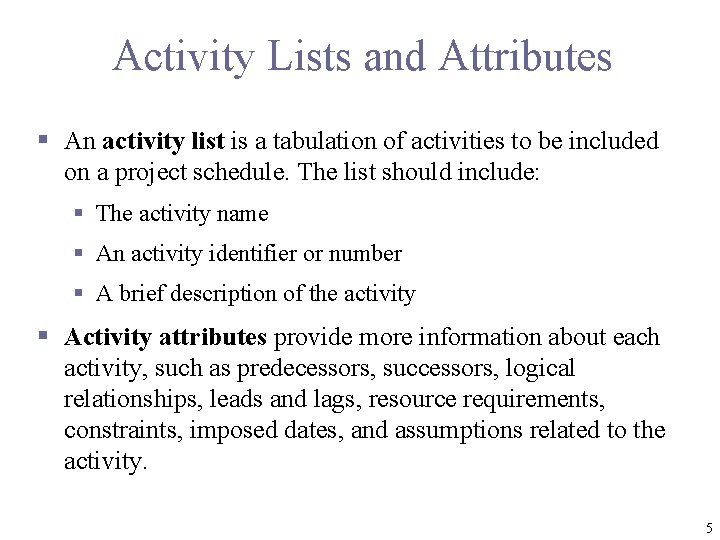 Activity Lists and Attributes

▪ An activity list is a tabulation of activities to be included on a project schedule. The list should include:

▪ The activity name

▪ An activity identifier or number

▪ A brief description of the activity

▪ Activity attributes provide more information about each activity, such as predecessors, successors, logical relationships, leads and lags, resource requirements, constraints, imposed dates, and assumptions related to the activity.

5